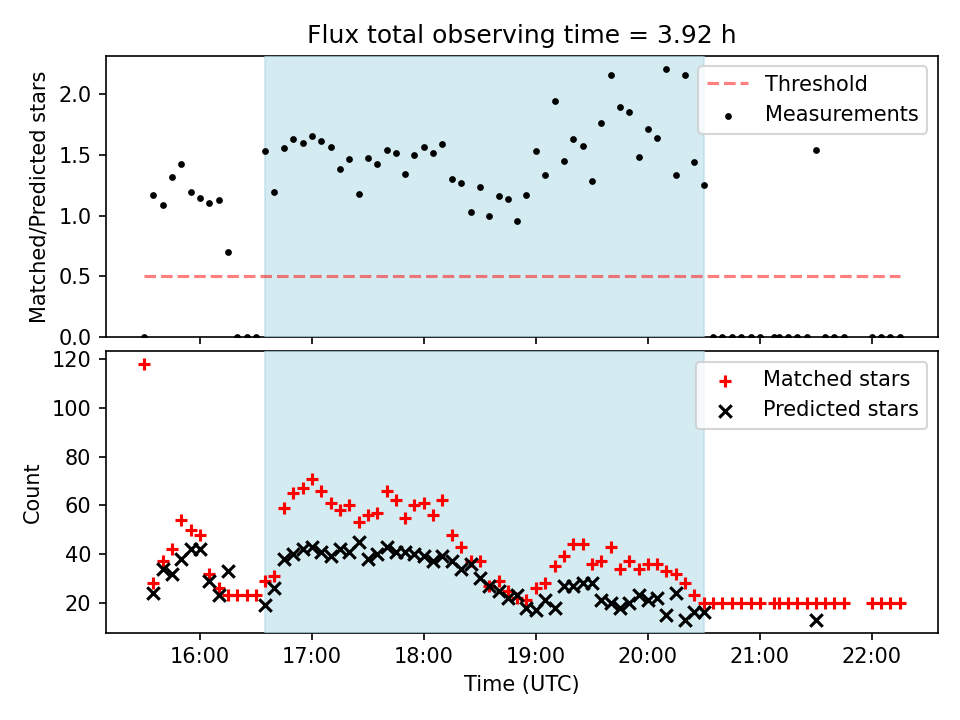 Flux total observing time = 3.92 h

Matched/Predicted stars

2.0
1.5
1.0
0.5
0.0

Threshold
Measurements

Count

120
100
80
60
40
20

Matched stars
Predicted stars

16:00 17:00 18:00 19:00 20:00 21:00 22:00

Time (UTC)